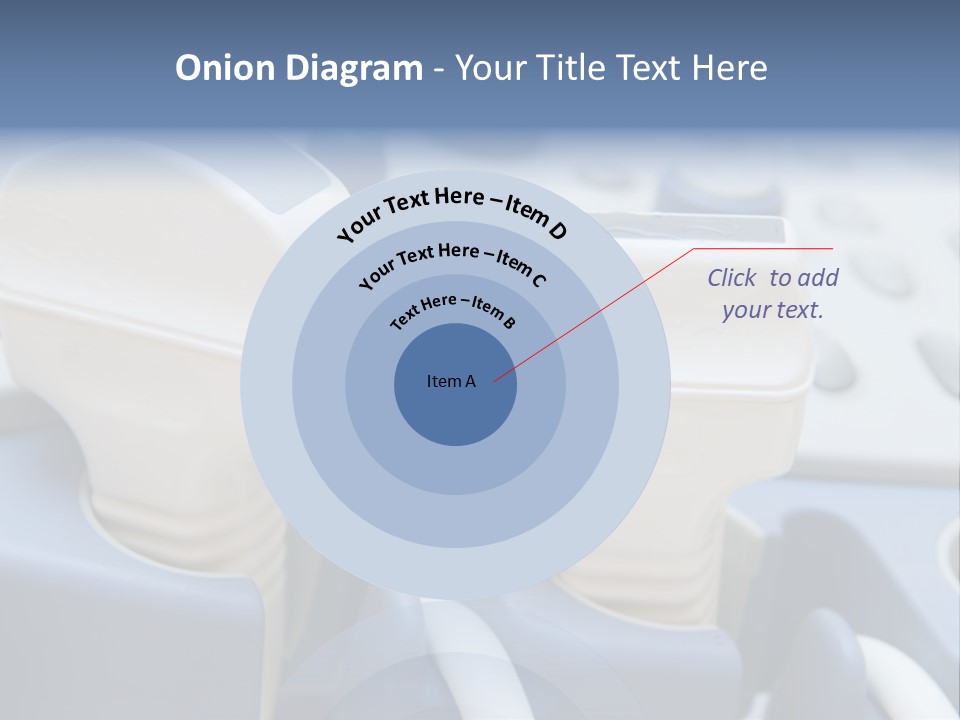 Onion Diagram - Your Title Text Here

Your Text Here – Item D

Your Text Here – Item C

Text Here – Item B

Item A

Click to add your text.